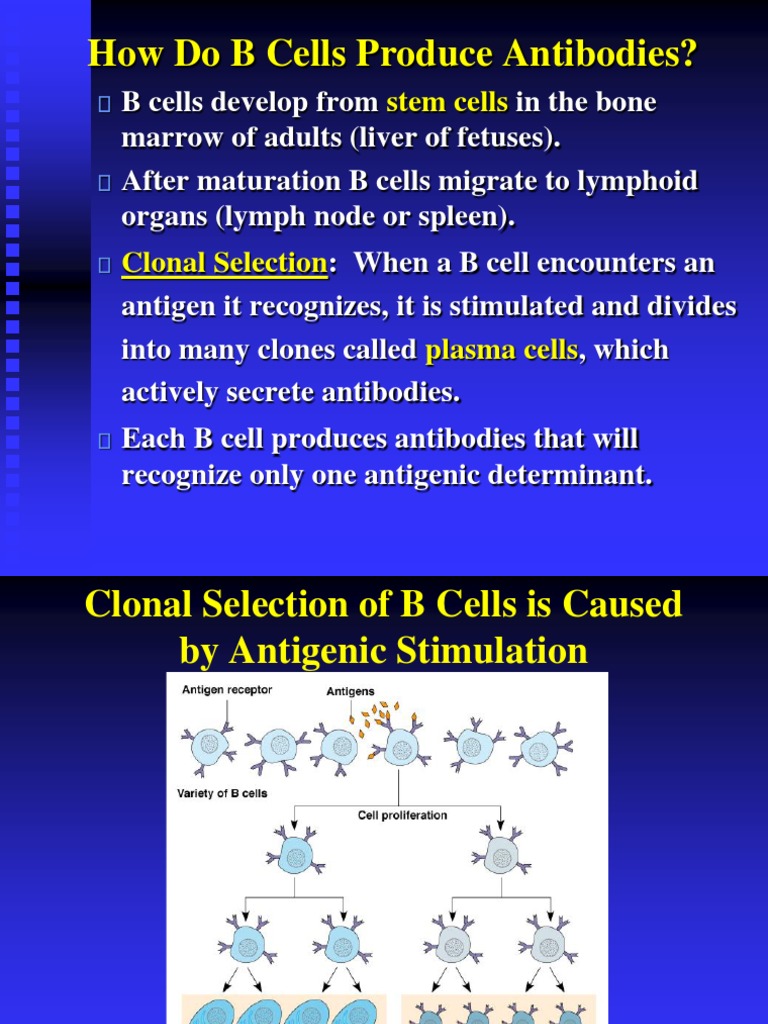 How Do B Cells Produce Antibodies?

B cells develop from stem cells in the bone marrow of adults (liver of fetuses).

After maturation B cells migrate to lymphoid organs (lymph node or spleen).

Clonal Selection: When a B cell encounters an antigen it recognizes, it is stimulated and divides into many clones called plasma cells, which actively secrete antibodies.

Each B cell produces antibodies that will recognize only one antigenic determinant.

Clonal Selection of B Cells is Caused by Antigenic Stimulation

Antigen receptor

Antigens

Variety of B cells

Cell proliferation